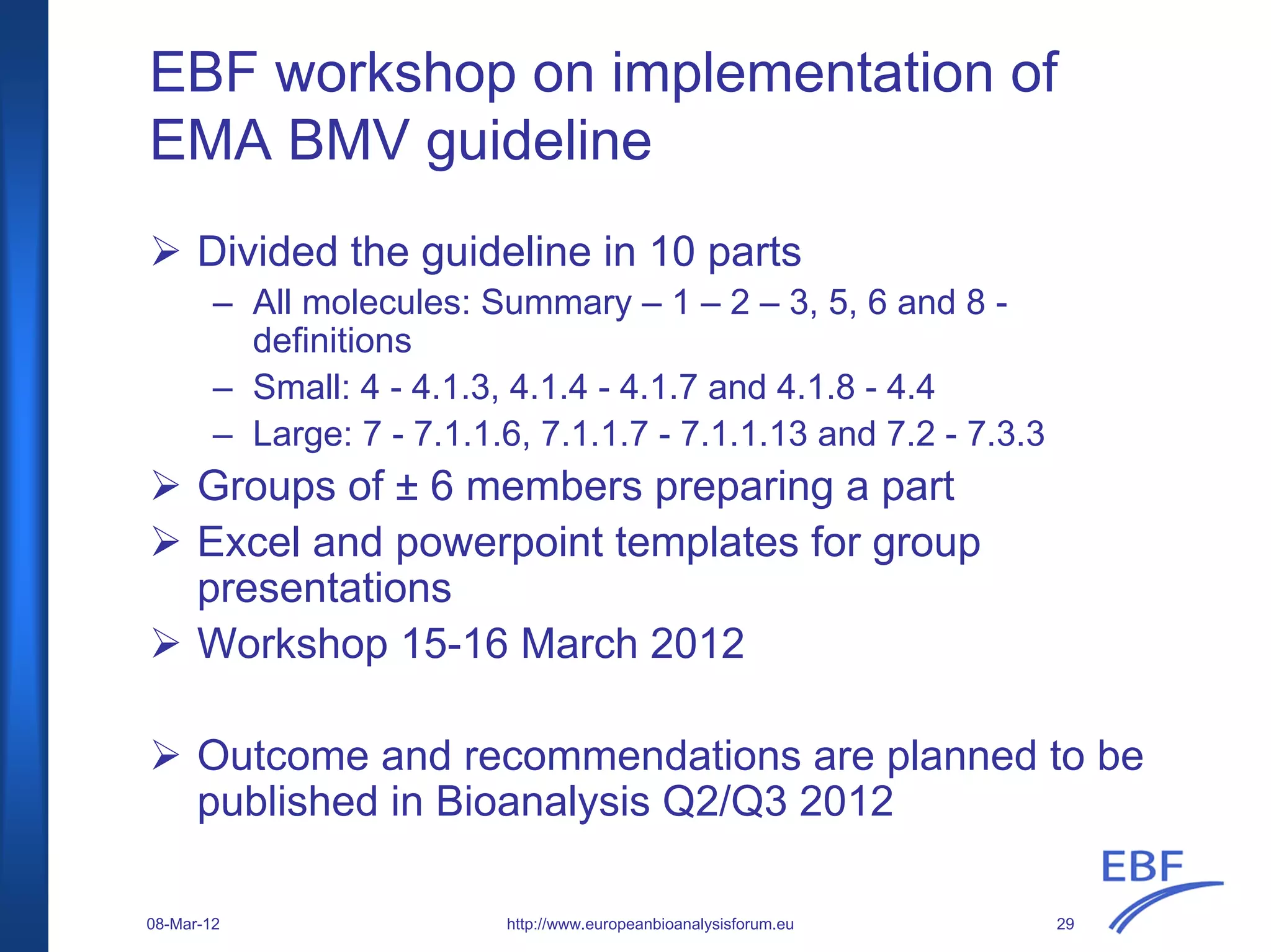 EBF workshop on implementation of EMA BMV guideline

➢ Divided the guideline in 10 parts
– All molecules: Summary – 1 – 2 – 3, 5, 6 and 8 - definitions
– Small: 4 - 4.1.3, 4.1.4 - 4.1.7 and 4.1.8 - 4.4
– Large: 7 - 7.1.1.6, 7.1.1.7 - 7.1.1.13 and 7.2 - 7.3.3
➢ Groups of ± 6 members preparing a part
➢ Excel and powerpoint templates for group presentations
➢ Workshop 15-16 March 2012

➢ Outcome and recommendations are planned to be published in Bioanalysis Q2/Q3 2012

EBF

08-Mar-12 http://www.europeanbioanalysisforum.eu 29